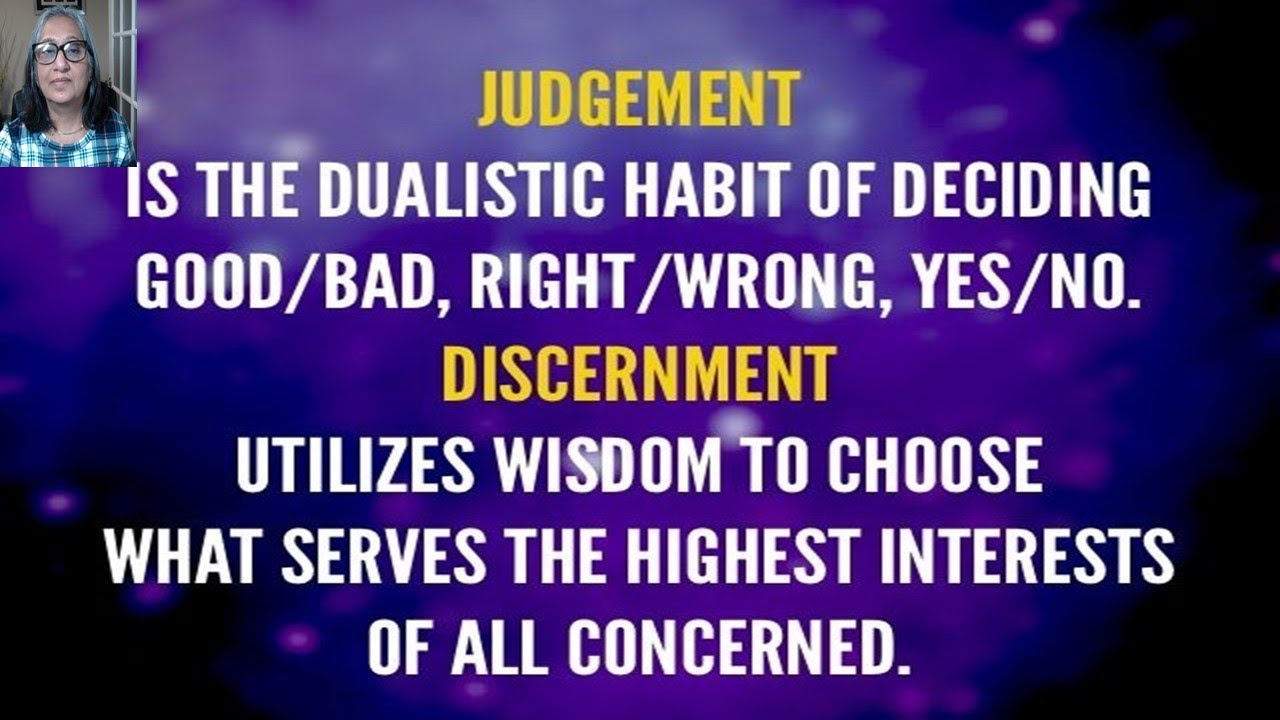 JUDGEMENT
IS THE DUALISTIC HABIT OF DECIDING GOOD/BAD, RIGHT/WRONG, YES/NO.
DISCERNMENT
UTILIZES WISDOM TO CHOOSE WHAT SERVES THE HIGHEST INTERESTS OF ALL CONCERNED.